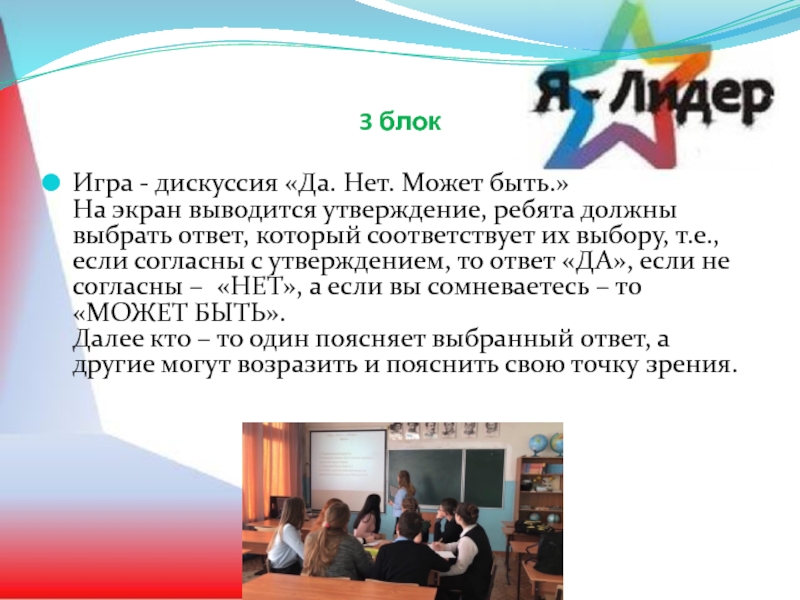 Я - Лидер

3 блок

Игра - дискуссия «Да. Нет. Может быть.»
На экран выводится утверждение, ребята должны выбрать ответ, который соответствует их выбору, т.е., если согласны с утверждением, то ответ «ДА», если не согласны – «НЕТ», а если вы сомневаетесь – то «МОЖЕТ БЫТЬ».
Далее кто – то один поясняет выбранный ответ, а другие могут возразить и пояснить свою точку зрения.